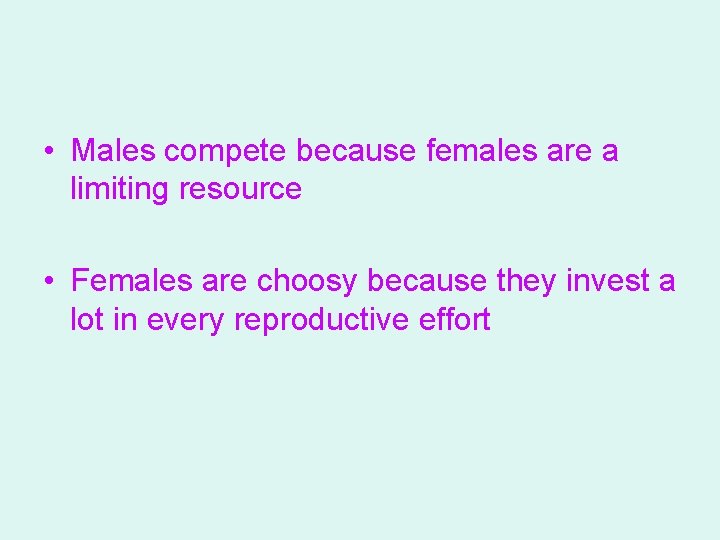 • Males compete because females are a limiting resource

• Females are choosy because they invest a lot in every reproductive effort